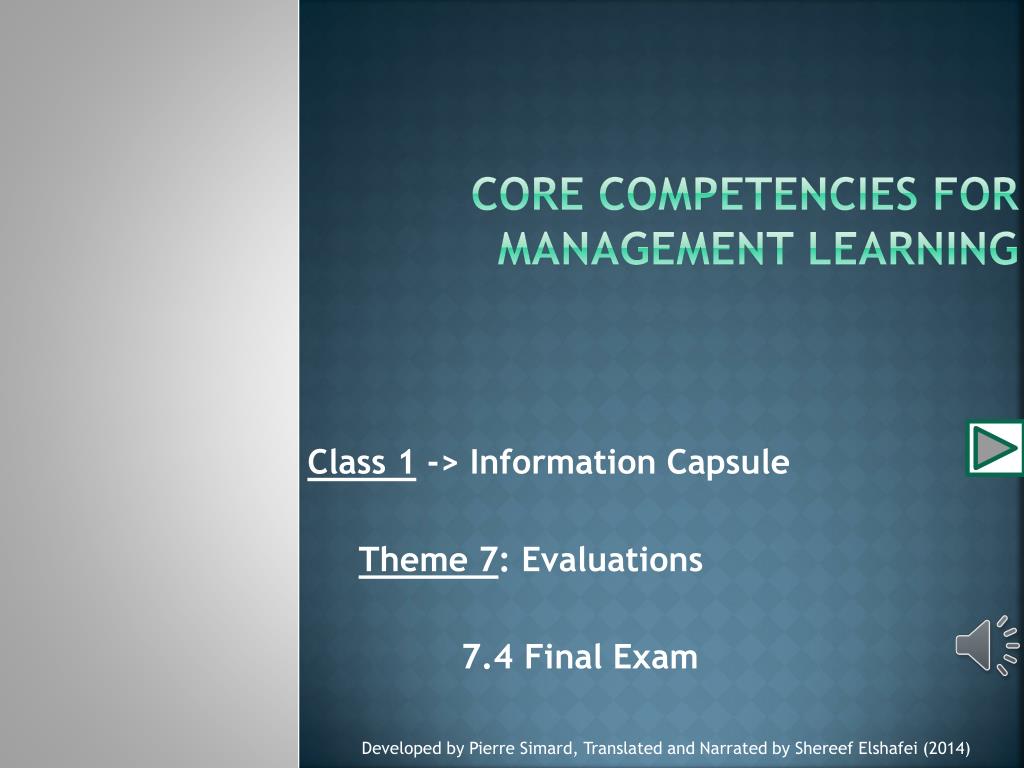 CORE COMPETENCIES FOR MANAGEMENT LEARNING

Class 1 -> Information Capsule

Theme 7: Evaluations

7.4 Final Exam

Developed by Pierre Simard, Translated and Narrated by Shereef Elshafei (2014)